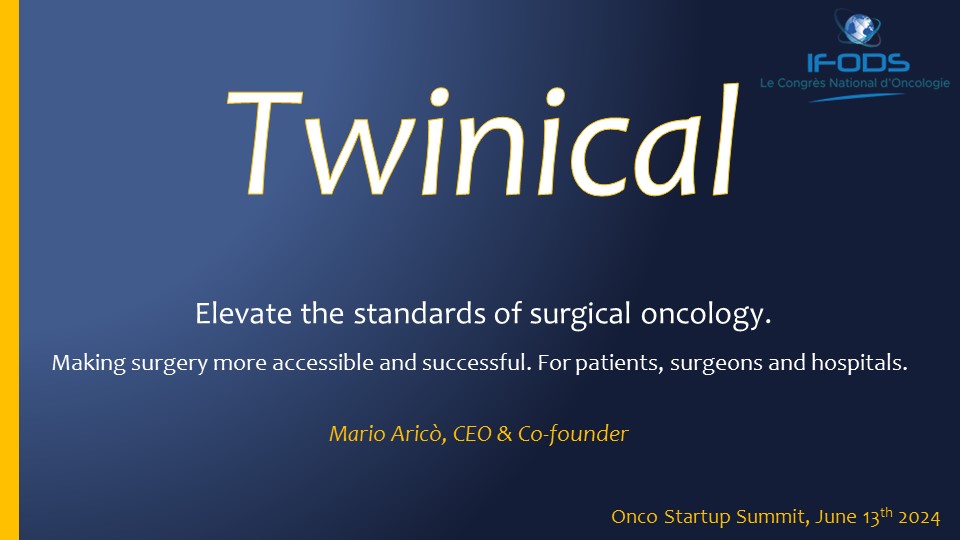 IFODS
Le Congrès National d'Oncologie

Twinical

Elevate the standards of surgical oncology.

Making surgery more accessible and successful. For patients, surgeons and hospitals.

Mario Aricò, CEO & Co-founder

Onco Startup Summit, June 13$^{th}$ 2024